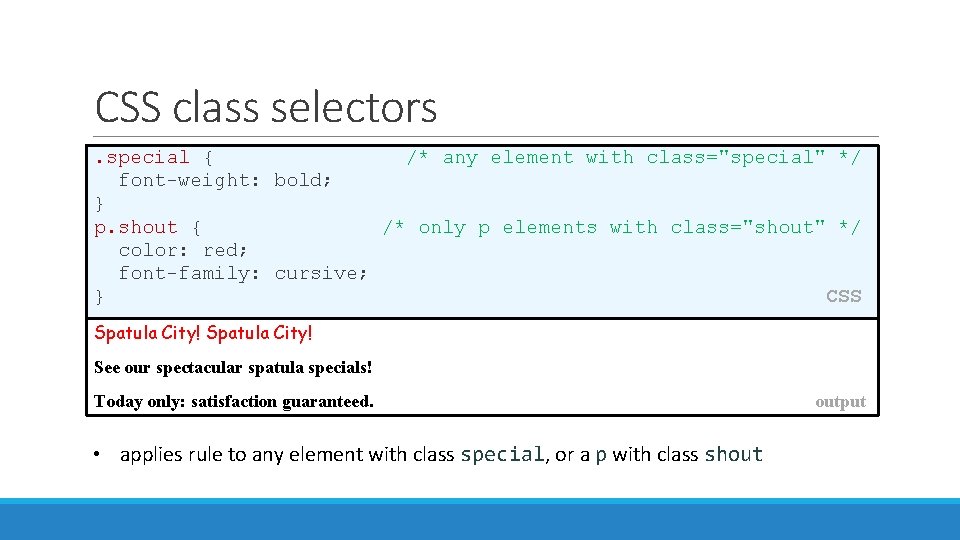 CSS class selectors

.special {                    /* any element with class="special" */
  font-weight: bold;
}
p.shout {                     /* only p elements with class="shout" */
  color: red;
  font-family: cursive;
}
CSS

Spatula City! Spatula City!

See our spectacular spatula specials!

Today only: satisfaction guaranteed.

output

• applies rule to any element with class special, or a p with class shout